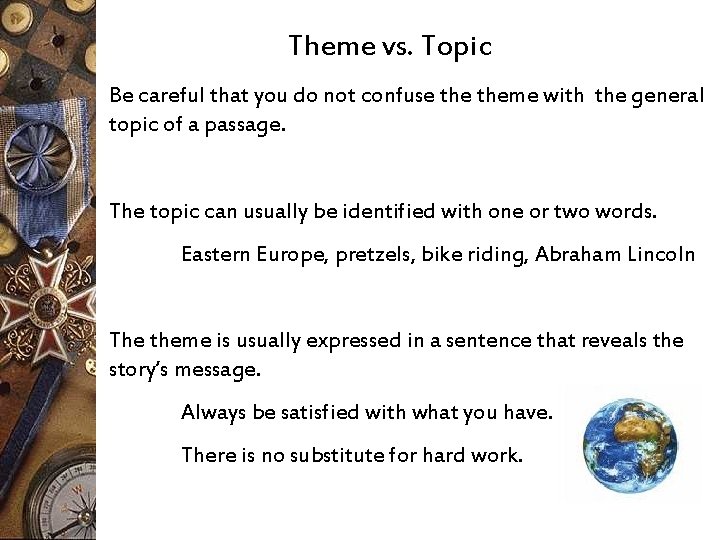 Theme vs. Topic

Be careful that you do not confuse the theme with the general topic of a passage.

The topic can usually be identified with one or two words.

Eastern Europe, pretzels, bike riding, Abraham Lincoln

The theme is usually expressed in a sentence that reveals the story's message.

Always be satisfied with what you have.

There is no substitute for hard work.